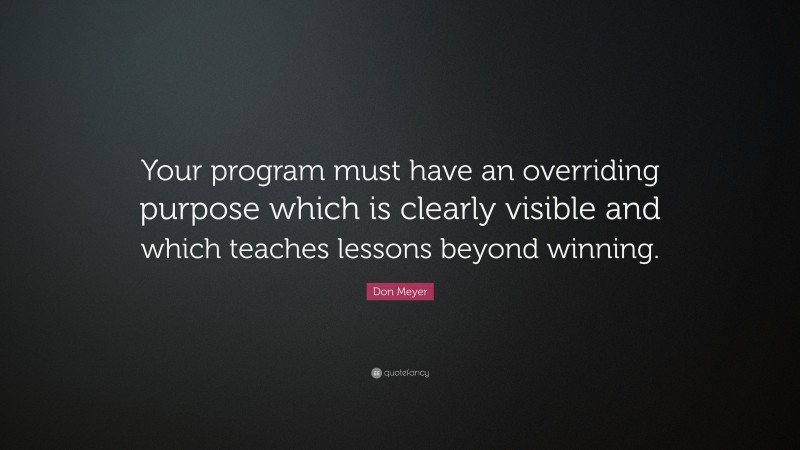 Your program must have an overriding purpose which is clearly visible and which teaches lessons beyond winning.

Don Meyer

quotefancy